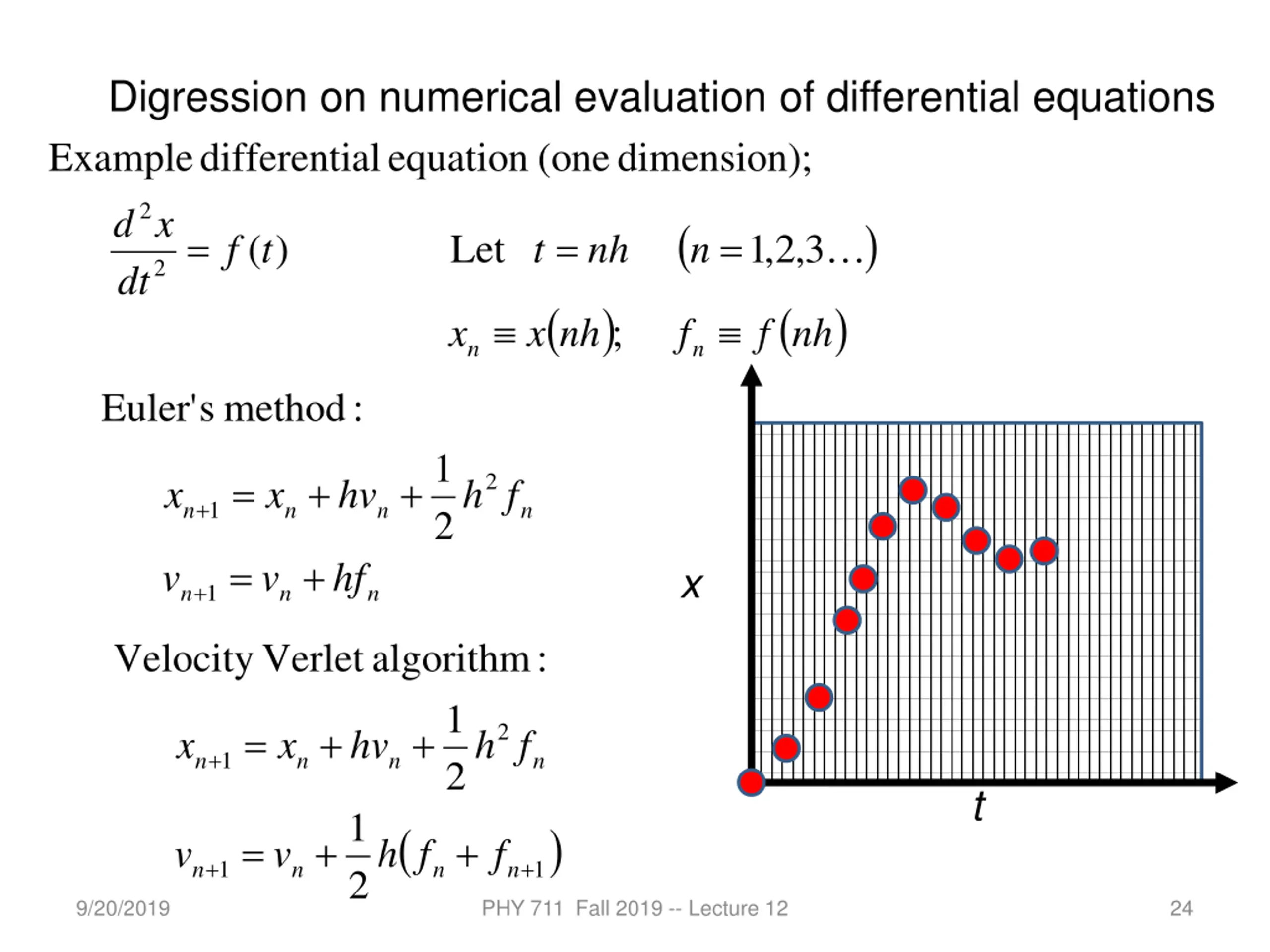 Digression on numerical evaluation of differential equations

Example differential equation (one dimension);

$\frac{d^2x}{dt^2} = f(t)$ Let $t = nh$ $(n = 1,2,3\ldots)$

$x_n \equiv x(nh);$ $f_n \equiv f(nh)$

Euler's method :

$x_{n+1} = x_n + hv_n + \frac{1}{2}h^2 f_n$

$v_{n+1} = v_n + hf_n$

Velocity Verlet algorithm :

$x_{n+1} = x_n + hv_n + \frac{1}{2}h^2 f_n$

$v_{n+1} = v_n + \frac{1}{2}h(f_n + f_{n+1})$

x

t

9/20/2019 PHY 711 Fall 2019 -- Lecture 12 24